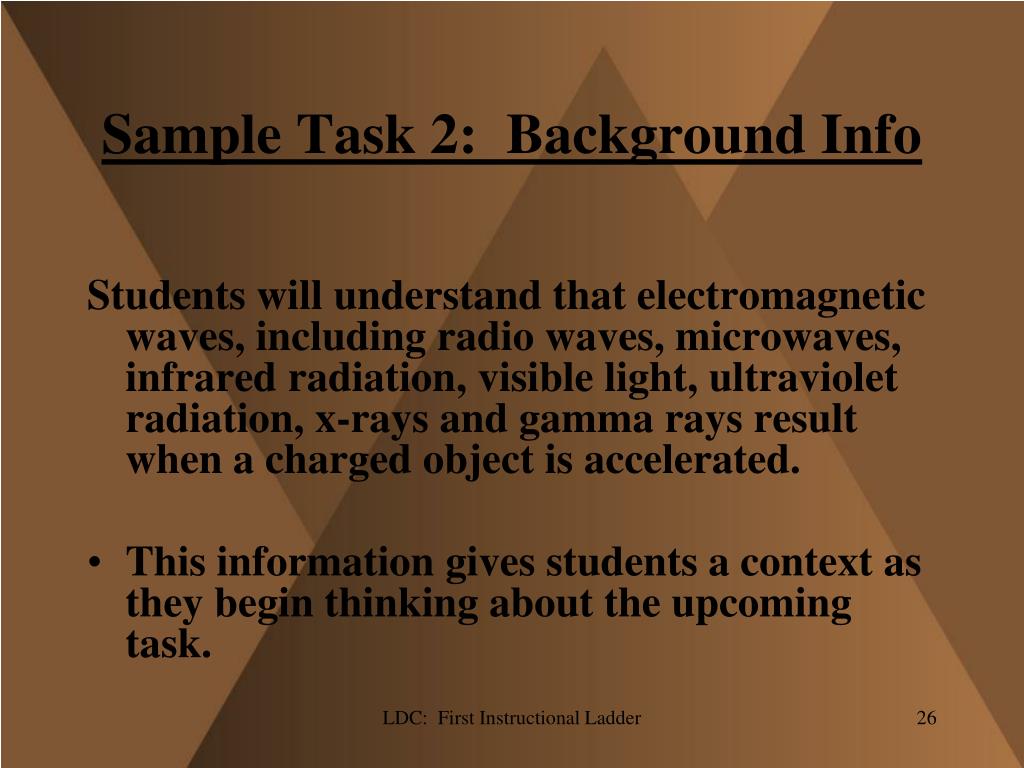 Sample Task 2:  Background Info

Students will understand that electromagnetic waves, including radio waves, microwaves, infrared radiation, visible light, ultraviolet radiation, x-rays and gamma rays result when a charged object is accelerated.

• This information gives students a context as they begin thinking about the upcoming task.

LDC:  First Instructional Ladder

26